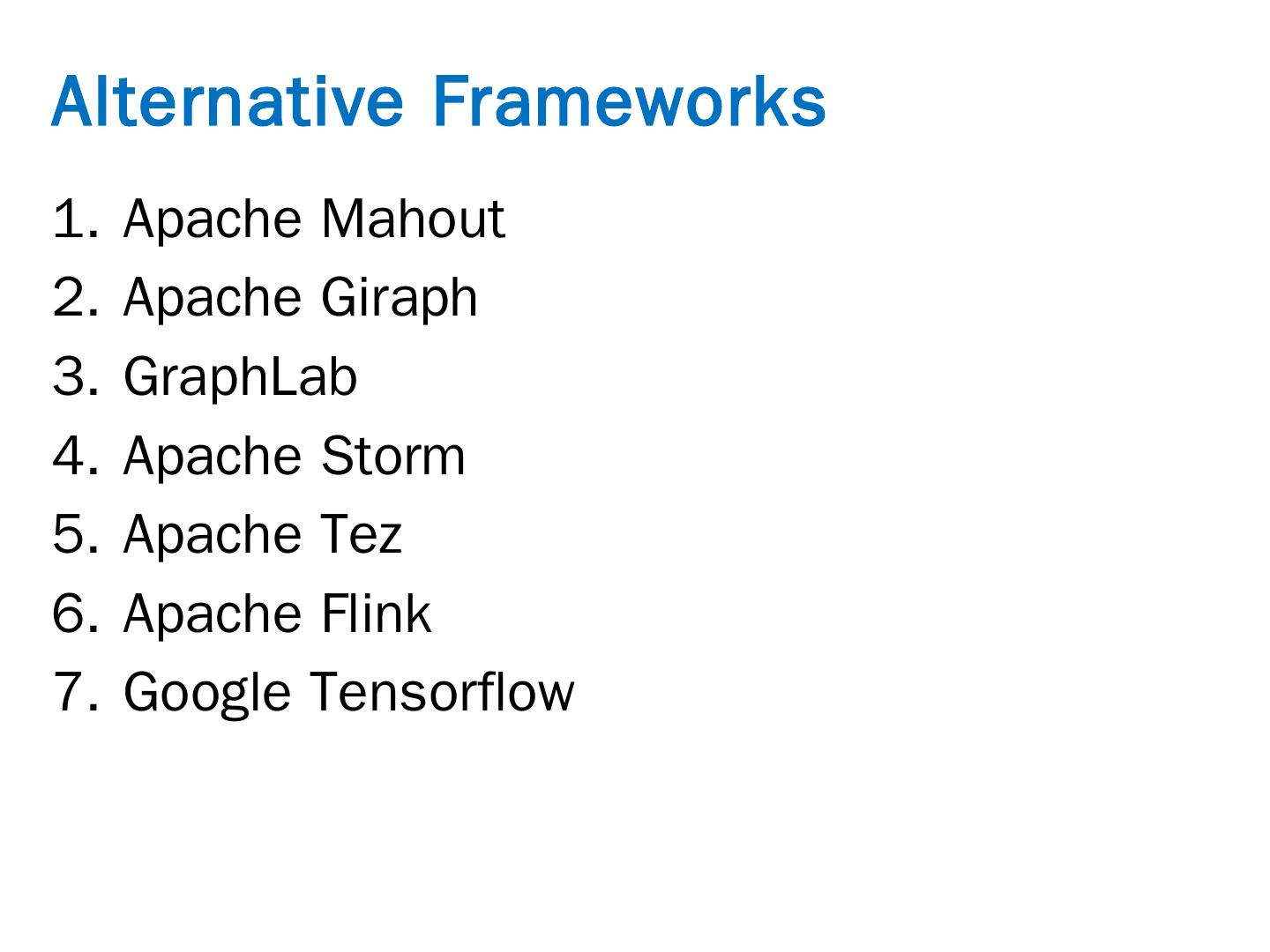 Alternative Frameworks

1. Apache Mahout
2. Apache Giraph
3. GraphLab
4. Apache Storm
5. Apache Tez
6. Apache Flink
7. Google Tensorflow